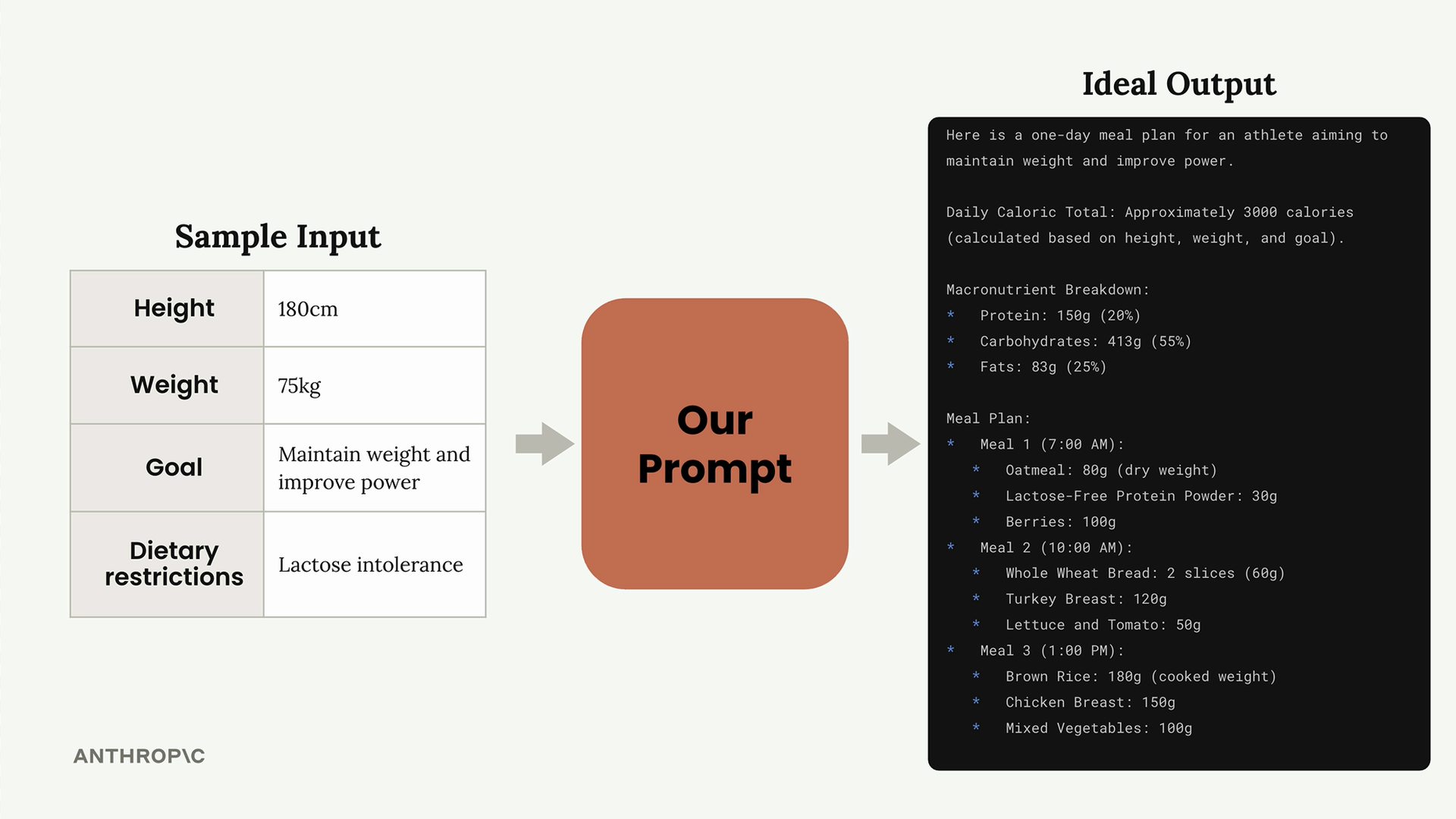 Sample Input

| Height | 180cm |
|---|---|
| Weight | 75kg |
| Goal | Maintain weight and improve power |
| Dietary restrictions | Lactose intolerance |

Our Prompt

Ideal Output

Here is a one-day meal plan for an athlete aiming to maintain weight and improve power.

Daily Caloric Total: Approximately 3000 calories (calculated based on height, weight, and goal).

Macronutrient Breakdown:
* Protein: 150g (20%)
* Carbohydrates: 413g (55%)
* Fats: 83g (25%)

Meal Plan:
* Meal 1 (7:00 AM):
* Oatmeal: 80g (dry weight)
* Lactose-Free Protein Powder: 30g
* Berries: 100g
* Meal 2 (10:00 AM):
* Whole Wheat Bread: 2 slices (60g)
* Turkey Breast: 120g
* Lettuce and Tomato: 50g
* Meal 3 (1:00 PM):
* Brown Rice: 180g (cooked weight)
* Chicken Breast: 150g
* Mixed Vegetables: 100g

ANTHROP\C